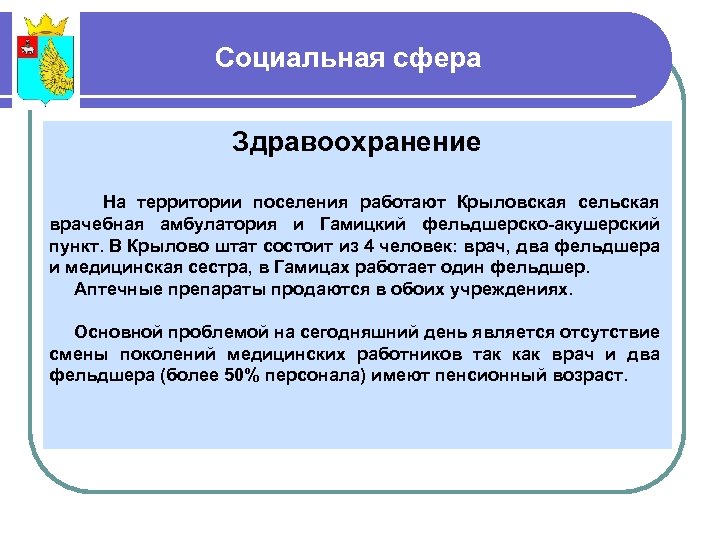 Социальная сфера

Здравоохранение

На территории поселения работают Крыловская сельская врачебная амбулатория и Гамицкий фельдшерско-акушерский пункт. В Крылово штат состоит из 4 человек: врач, два фельдшера и медицинская сестра, в Гамицах работает один фельдшер.

Аптечные препараты продаются в обоих учреждениях.

Основной проблемой на сегодняшний день является отсутствие смены поколений медицинских работников так как врач и два фельдшера (более 50% персонала) имеют пенсионный возраст.